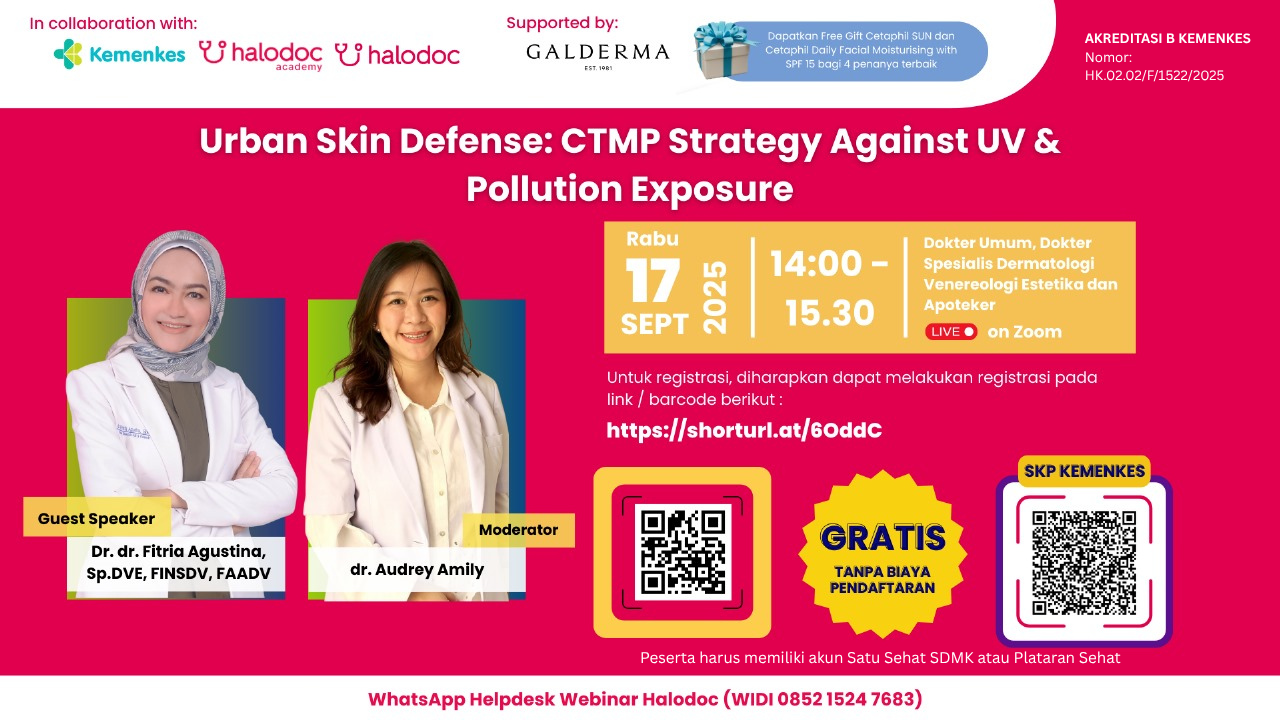 In collaboration with:
Kemenkes halodoc academy halodoc

Supported by:
GALDERMA
EST. 1981

Dapatkan Free Gift Cetaphil SUN dan Cetaphil Daily Facial Moisturising with SPF 15 bagi 4 penanya terbaik

AKREDITASI B KEMENKES
Nomor:
HK.02.02/F/1522/2025

Urban Skin Defense: CTMP Strategy Against UV & Pollution Exposure

Rabu
17
SEPT
2025

14:00 - 15.30

Dokter Umum, Dokter Spesialis Dermatologi Venereologi Estetika dan Apoteker

LIVE on Zoom

Untuk registrasi, diharapkan dapat melakukan registrasi pada link / barcode berikut :

https://shorturl.at/6OddC

Guest Speaker
Dr. dr. Fitria Agustina, Sp.DVE, FINSDV, FAADV

Moderator
dr. Audrey Amily

GRATIS
TANPA BIAYA PENDAFTARAN

SKP KEMENKES

Peserta harus memiliki akun Satu Sehat SDMK atau Plataran Sehat

WhatsApp Helpdesk Webinar Halodoc (WIDI 0852 1524 7683)